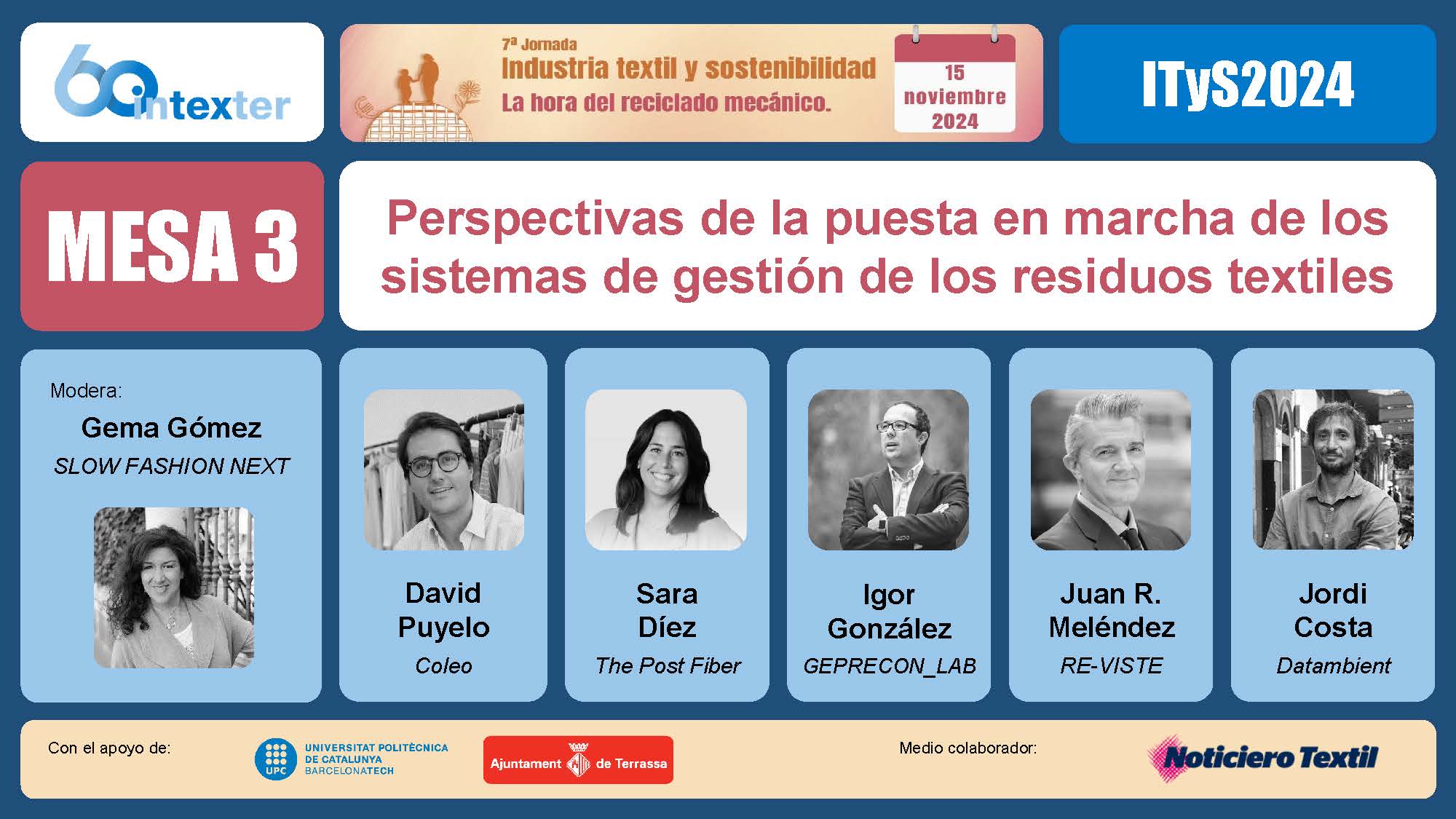 60 intexter

7ª Jornada
Industria textil y sostenibilidad
La hora del reciclado mecánico.

15 noviembre 2024

ITyS2024

MESA 3

Perspectivas de la puesta en marcha de los sistemas de gestión de los residuos textiles

Modera:
Gema Gómez
SLOW FASHION NEXT

David Puyelo
Coleo

Sara Díez
The Post Fiber

Igor González
GEPRECON_LAB

Juan R. Meléndez
RE-VISTE

Jordi Costa
Datambient

Con el apoyo de:

UPC UNIVERSITAT POLITÈCNICA DE CATALUNYA BARCELONATECH

Ajuntament de Terrassa

Medio colaborador:

Noticiero Textil